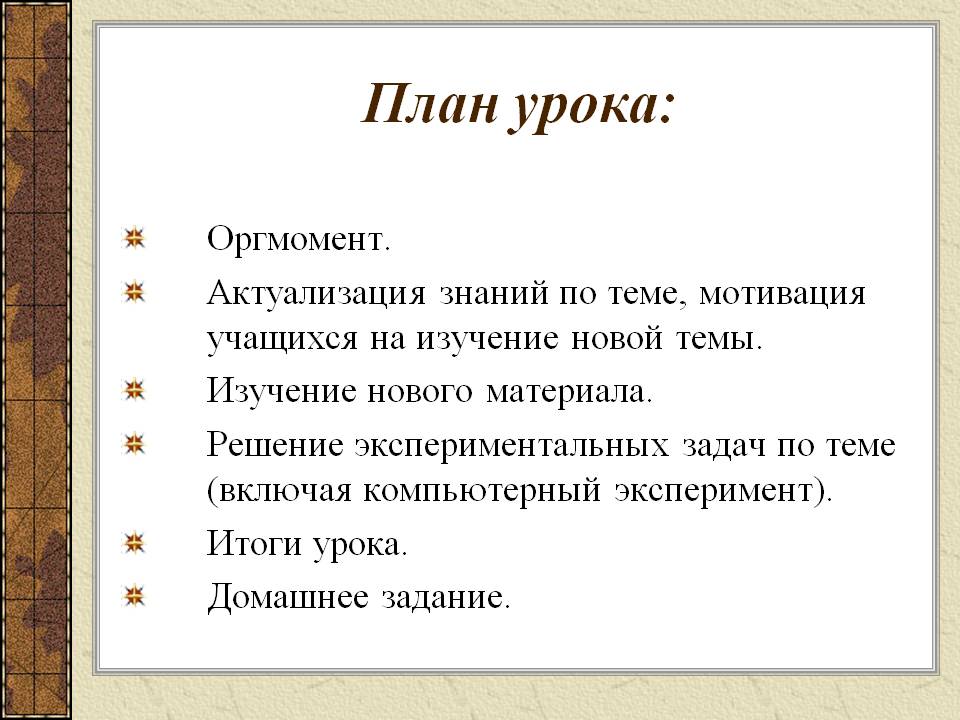 План урока:

Оргмомент.

Актуализация знаний по теме, мотивация учащихся на изучение новой темы.

Изучение нового материала.

Решение экспериментальных задач по теме (включая компьютерный эксперимент).

Итоги урока.

Домашнее задание.